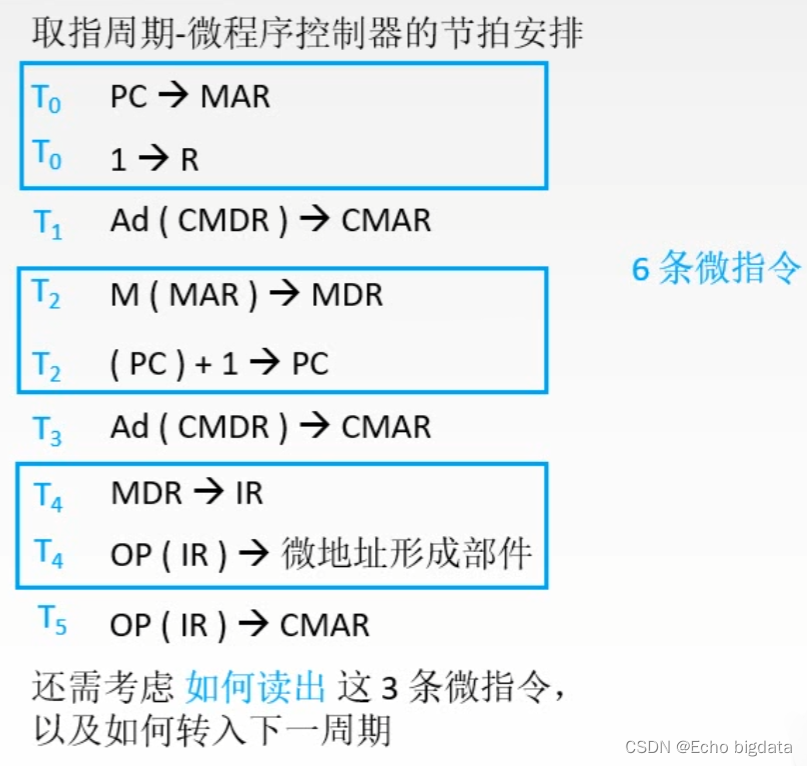 取指周期-微程序控制器的节拍安排

$T_0$ PC → MAR

$T_0$ 1 → R

$T_1$ Ad ( CMDR ) → CMAR

$T_2$ M ( MAR ) → MDR

$T_2$ ( PC ) + 1 → PC

$T_3$ Ad ( CMDR ) → CMAR

$T_4$ MDR → IR

$T_4$ OP ( IR ) → 微地址形成部件

$T_5$ OP ( IR ) → CMAR

6 条微指令

还需考虑 如何读出 这 3 条微指令，以及如何转入下一周期

CSDN @Echo bigdata